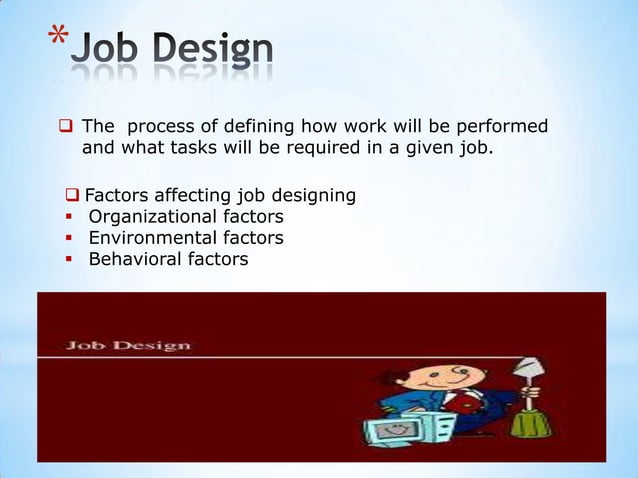 *Job Design

❑ The process of defining how work will be performed and what tasks will be required in a given job.

❑ Factors affecting job designing
▪ Organizational factors
▪ Environmental factors
▪ Behavioral factors

Job Design